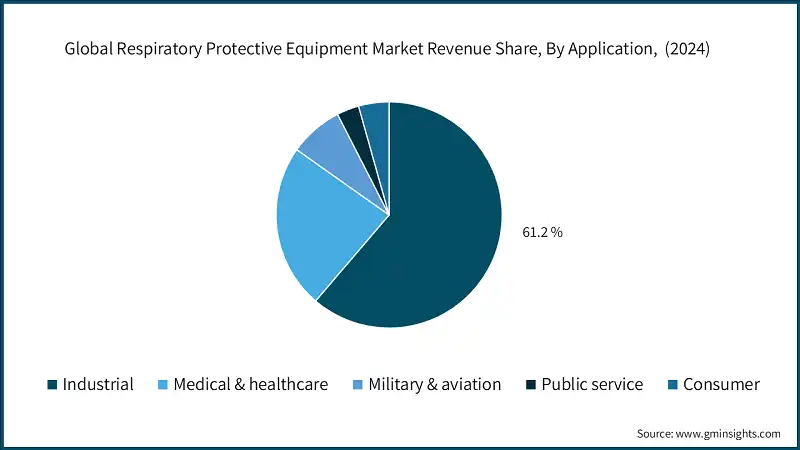 Global Respiratory Protective Equipment Market Revenue Share, By Application, (2024)

61.2 %

Industrial
Medical & healthcare
Military & aviation
Public service
Consumer

Source: www.gminsights.com